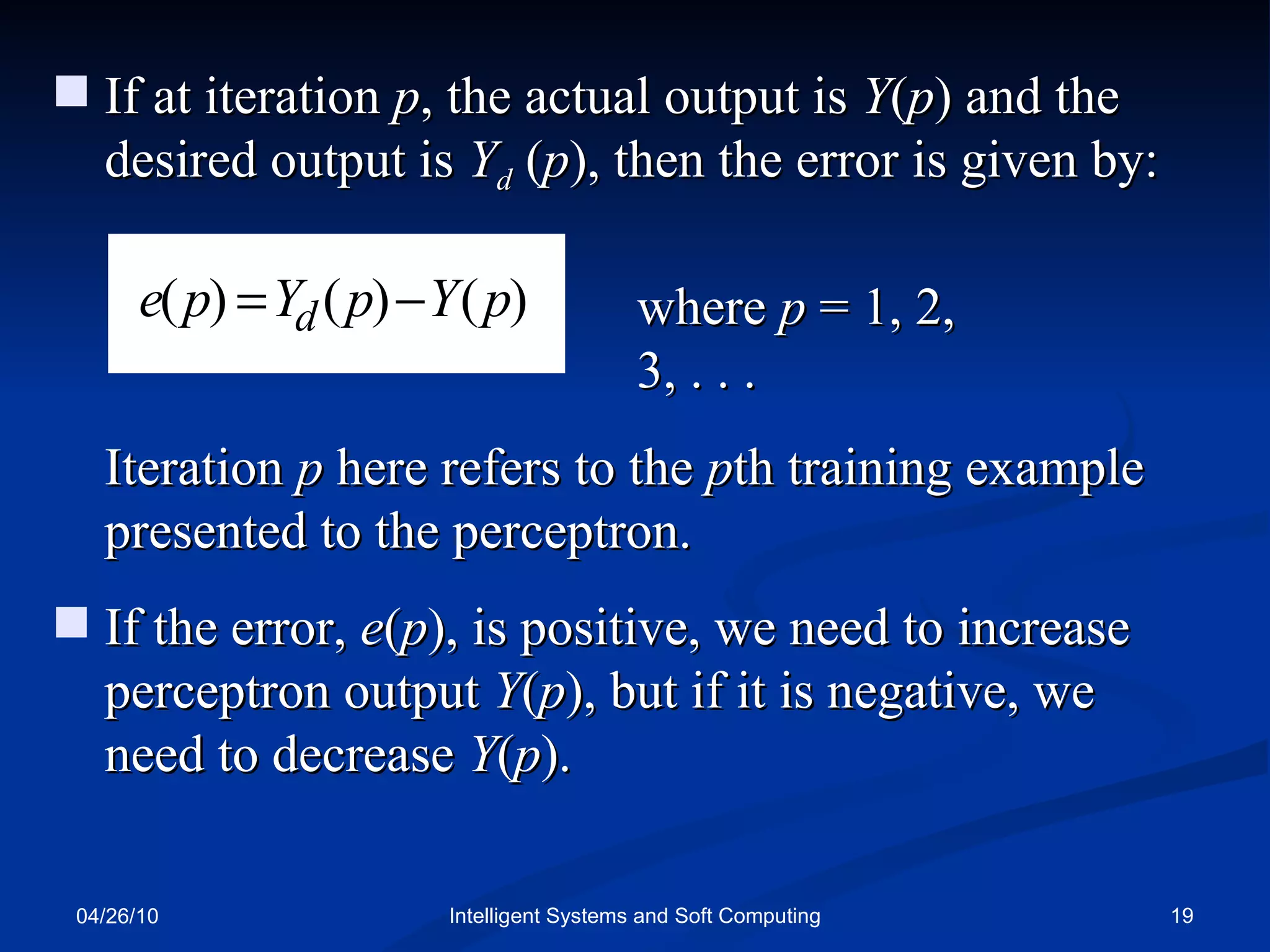 If at iteration $p$, the actual output is $Y(p)$ and the desired output is $Y_d(p)$, then the error is given by:

$e(p) = Y_d(p) - Y(p)$

where $p$ = 1, 2, 3, . . .

Iteration $p$ here refers to the $p$th training example presented to the perceptron.

If the error, $e(p)$, is positive, we need to increase perceptron output $Y(p)$, but if it is negative, we need to decrease $Y(p)$.

04/26/10

Intelligent Systems and Soft Computing

19